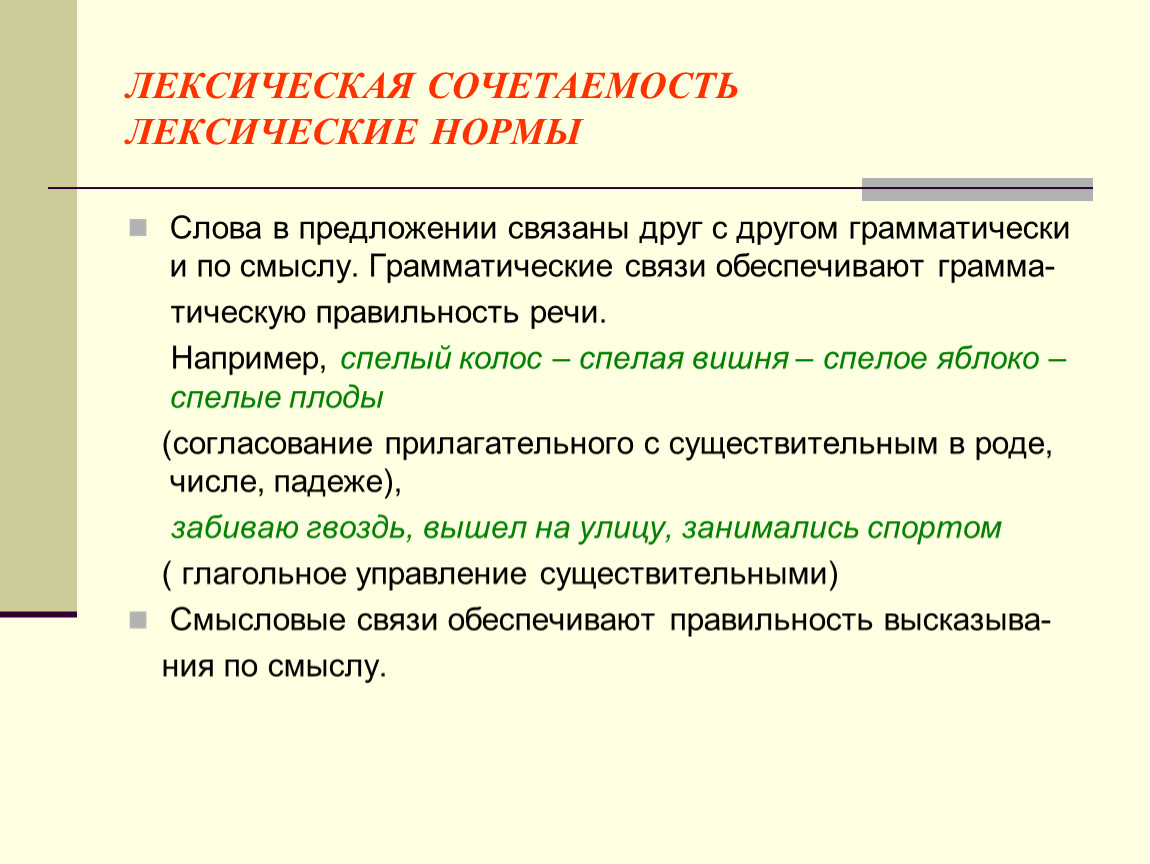 ЛЕКСИЧЕСКАЯ СОЧЕТАЕМОСТЬ
ЛЕКСИЧЕСКИЕ НОРМЫ

Слова в предложении связаны друг с другом грамматически и по смыслу. Грамматические связи обеспечивают грамматическую правильность речи.

Например, спелый колос – спелая вишня – спелое яблоко – спелые плоды

(согласование прилагательного с существительным в роде, числе, падеже),

забиваю гвоздь, вышел на улицу, занимались спортом

( глагольное управление существительными)

Смысловые связи обеспечивают правильность высказывания по смыслу.